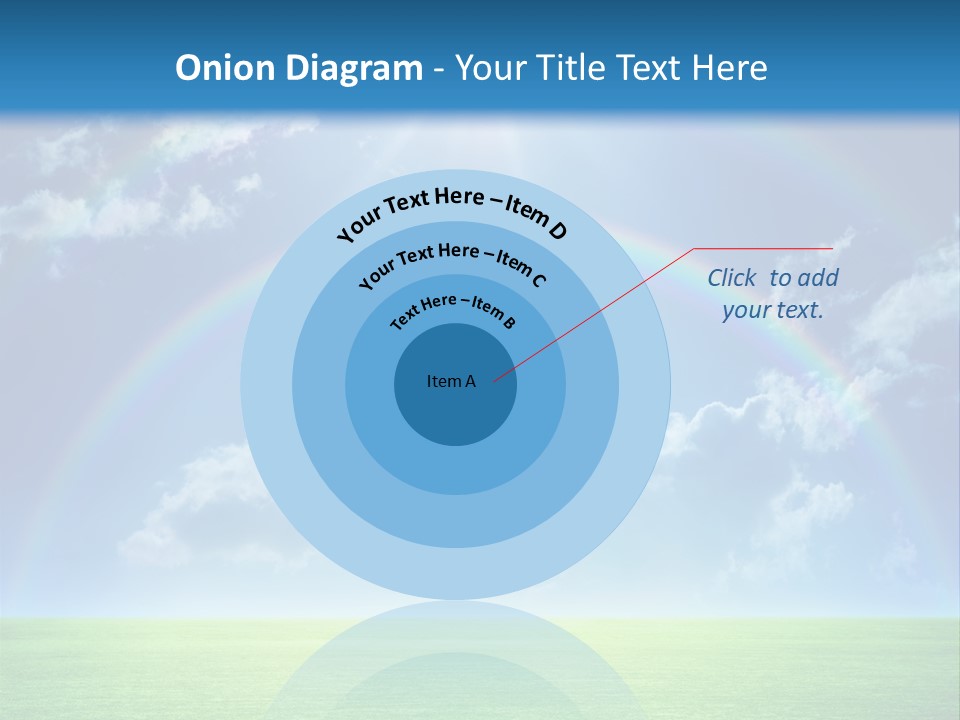 Onion Diagram - Your Title Text Here

Your Text Here – Item D

Your Text Here – Item C

Text Here – Item B

Item A

Click to add your text.